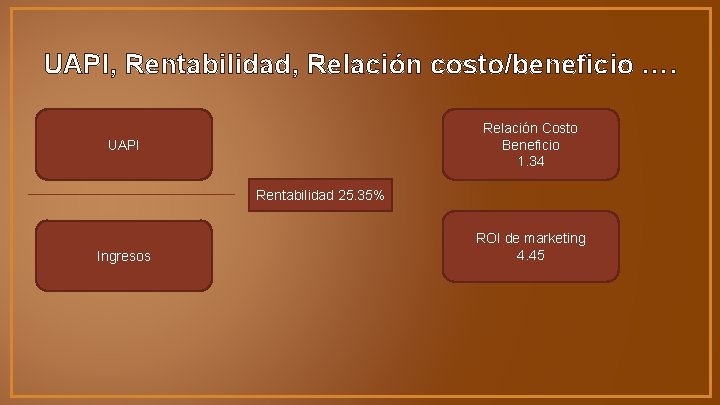 UAPI, Rentabilidad, Relación costo/beneficio ….

UAPI

Ingresos

Rentabilidad 25.35%

Relación Costo Beneficio 1.34

ROI de marketing 4.45